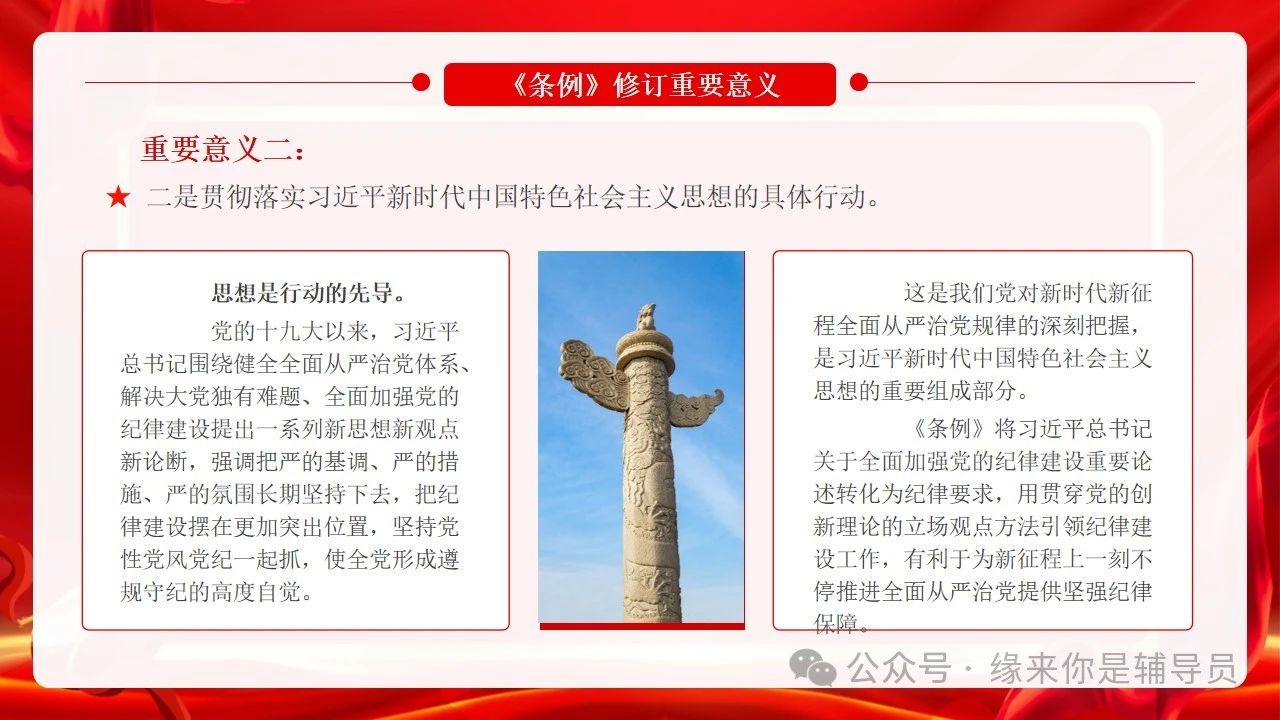 《条例》修订重要意义

重要意义二：

★ 二是贯彻落实习近平新时代中国特色社会主义思想的具体行动。

思想是行动的先导。

党的十九大以来，习近平总书记围绕健全全面从严治党体系、解决大党独有难题、全面加强党的纪律建设提出一系列新思想新观点新论断，强调把严的基调、严的措施、严的氛围长期坚持下去，把纪律建设摆在更加突出位置，坚持党性党风党纪一起抓，使全党形成遵规守纪的高度自觉。

这是我们党对新时代新征程全面从严治党规律的深刻把握，是习近平新时代中国特色社会主义思想的重要组成部分。

《条例》将习近平总书记关于全面加强党的纪律建设重要论述转化为纪律要求，用贯穿党的创新理论的立场观点方法引领纪律建设工作，有利于为新征程上一刻不停推进全面从严治党提供坚强纪律保障。

公众号 · 缘来你是辅导员